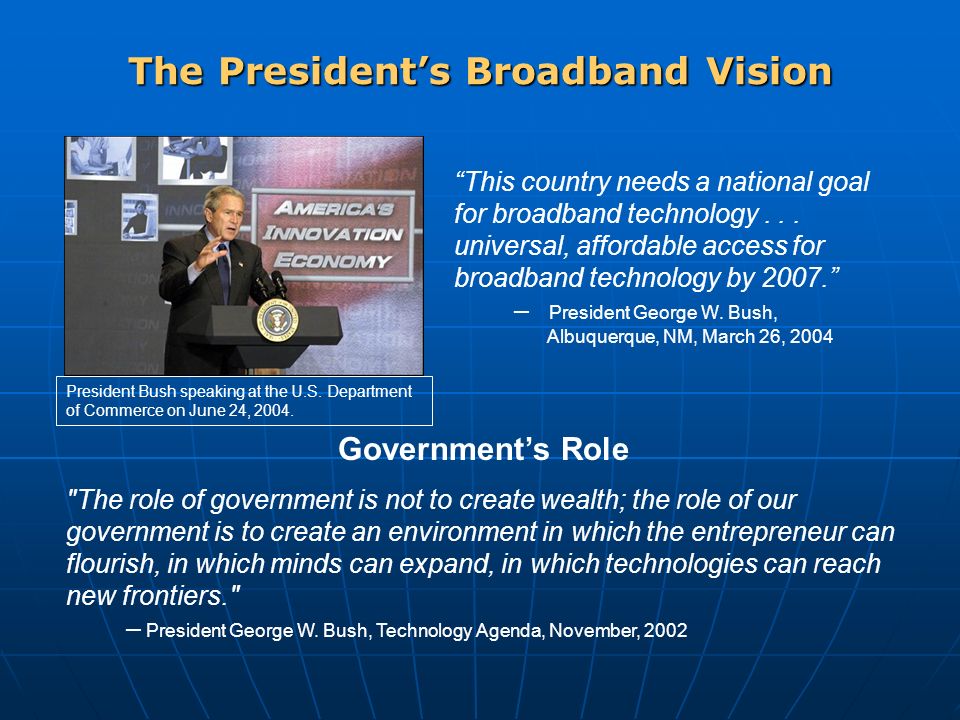 The President's Broadband Vision

AMERICA'S INNOVATION ECONOMY

President Bush speaking at the U.S. Department of Commerce on June 24, 2004.

"This country needs a national goal for broadband technology . . . universal, affordable access for broadband technology by 2007."

– President George W. Bush, Albuquerque, NM, March 26, 2004

Government's Role

"The role of government is not to create wealth; the role of our government is to create an environment in which the entrepreneur can flourish, in which minds can expand, in which technologies can reach new frontiers."

– President George W. Bush, Technology Agenda, November, 2002